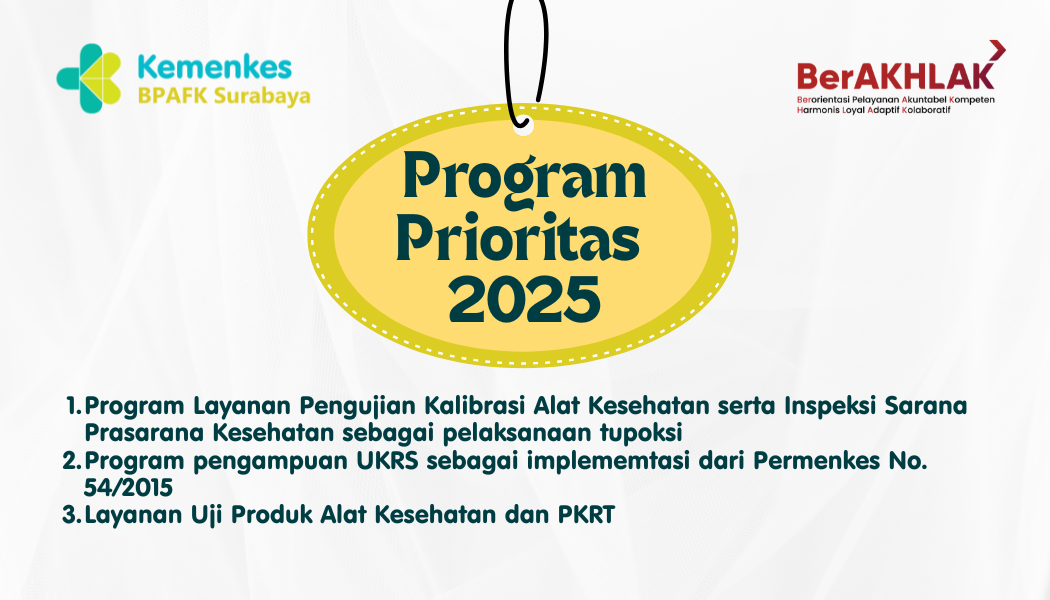 Kemenkes
BPAFK Surabaya

BerAKHLAK
Berorientasi Pelayanan Akuntabel Kompeten Harmonis Loyal Adaptif Kolaboratif

Program Prioritas 2025

1. Program Layanan Pengujian Kalibrasi Alat Kesehatan serta Inspeksi Sarana Prasarana Kesehatan sebagai pelaksanaan tupoksi
2. Program pengampuan UKRS sebagai implememtasi dari Permenkes No. 54/2015
3. Layanan Uji Produk Alat Kesehatan dan PKRT